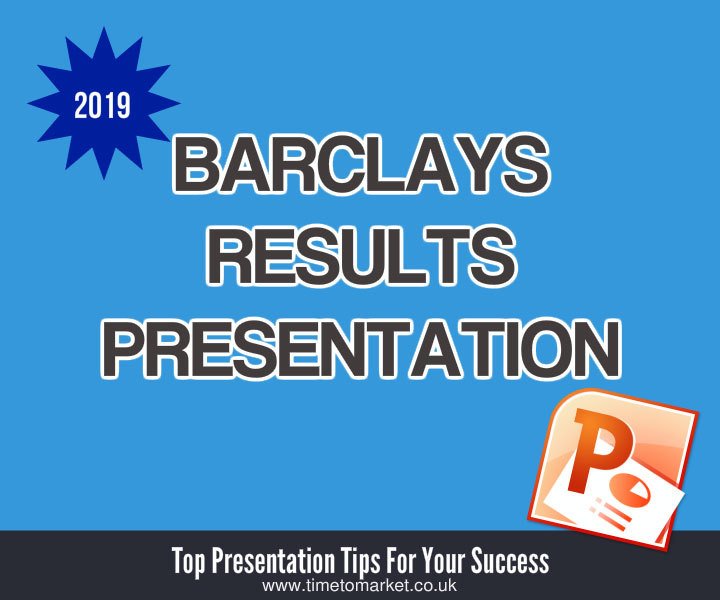 2019

BARCLAYS
RESULTS
PRESENTATION

P

Top Presentation Tips For Your Success
www.timetomarket.co.uk